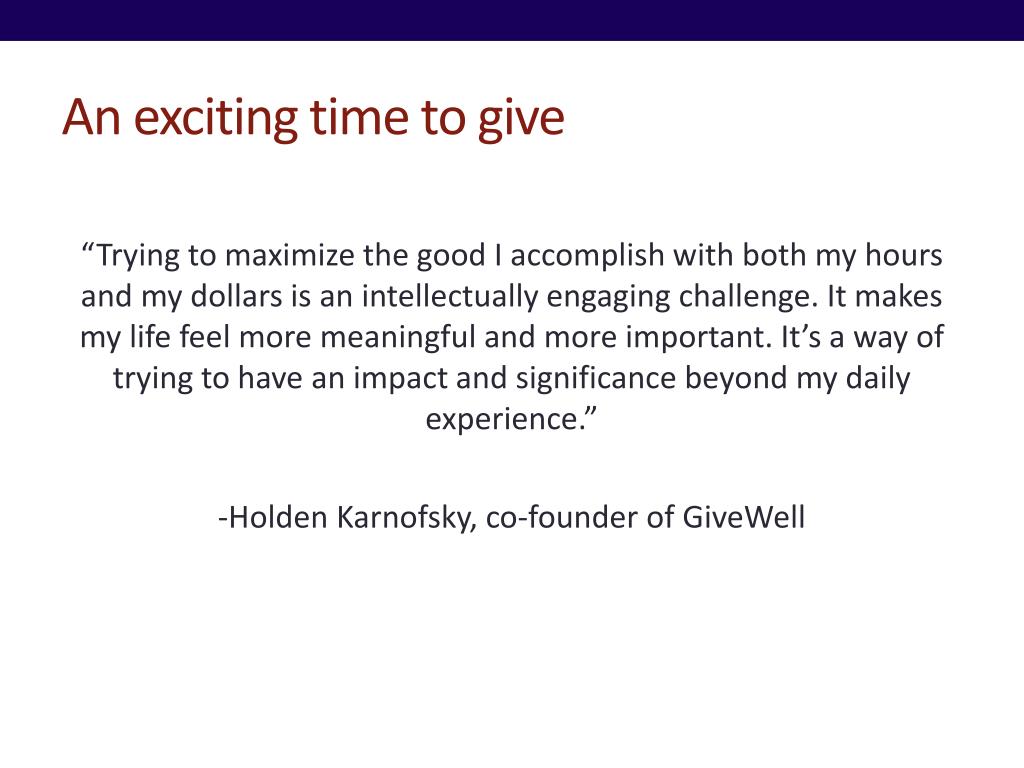 An exciting time to give

“Trying to maximize the good I accomplish with both my hours and my dollars is an intellectually engaging challenge. It makes my life feel more meaningful and more important. It’s a way of trying to have an impact and significance beyond my daily experience.”

-Holden Karnofsky, co-founder of GiveWell